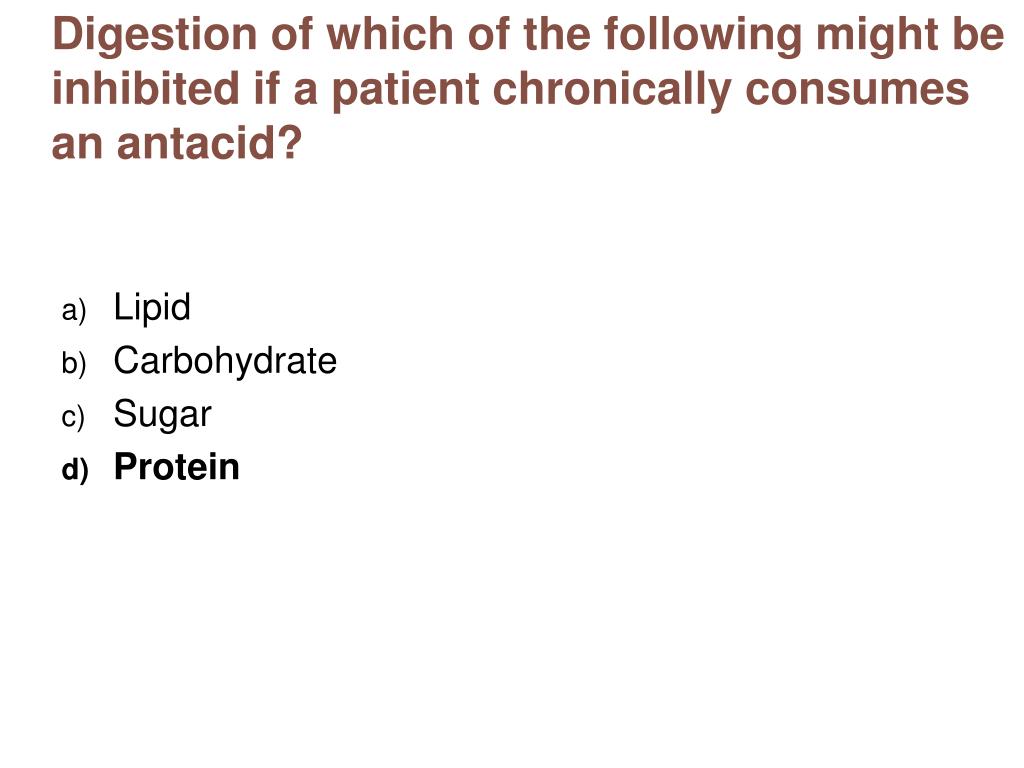 Digestion of which of the following might be inhibited if a patient chronically consumes an antacid?

a) Lipid
b) Carbohydrate
c) Sugar
d) Protein